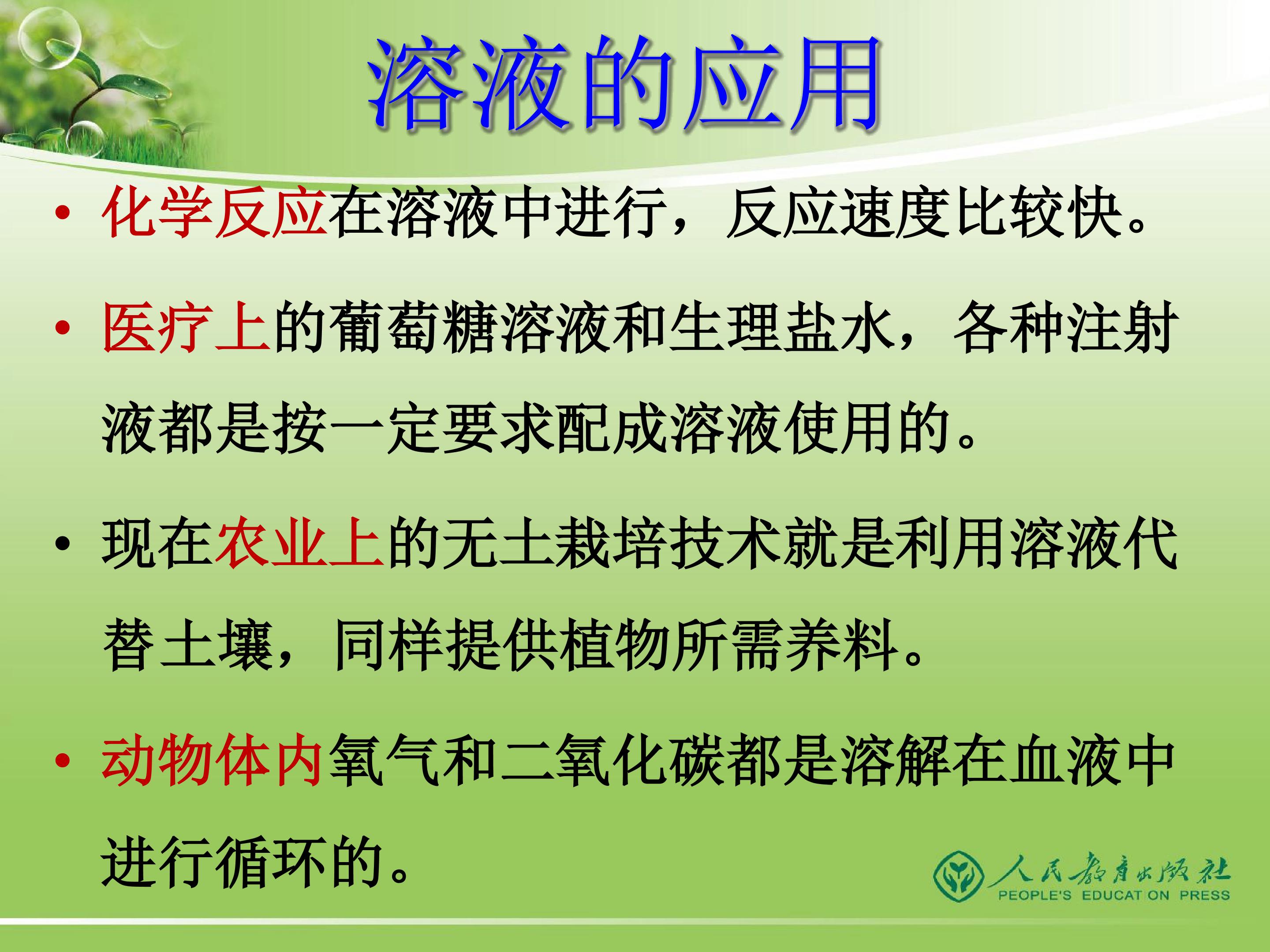 溶液的应用

• 化学反应在溶液中进行，反应速度比较快。

• 医疗上的葡萄糖溶液和生理盐水，各种注射液都是按一定要求配成溶液使用的。

• 现在农业上的无土栽培技术就是利用溶液代替土壤，同样提供植物所需养料。

• 动物体内氧气和二氧化碳都是溶解在血液中进行循环的。

人民教育出版社
PEOPLE'S EDUCATION PRESS